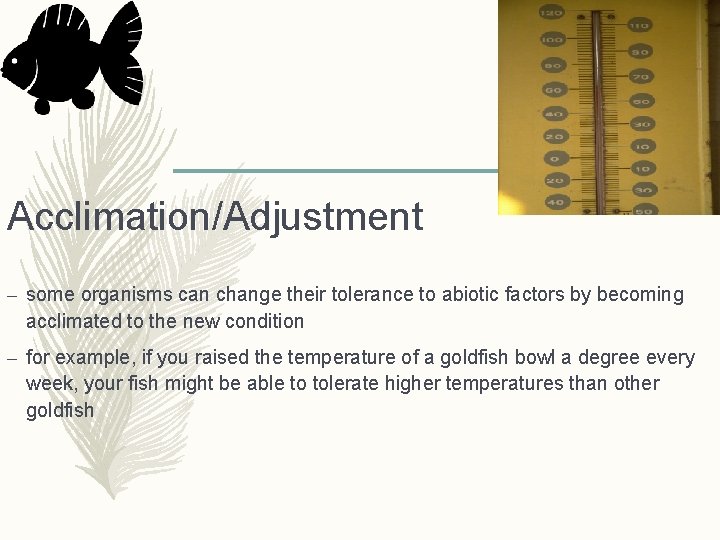 120
100
80
60
40
20
0
20
40
110
90
70
50
30
10
10
30
50

Acclimation/Adjustment

– some organisms can change their tolerance to abiotic factors by becoming acclimated to the new condition

– for example, if you raised the temperature of a goldfish bowl a degree every week, your fish might be able to tolerate higher temperatures than other goldfish